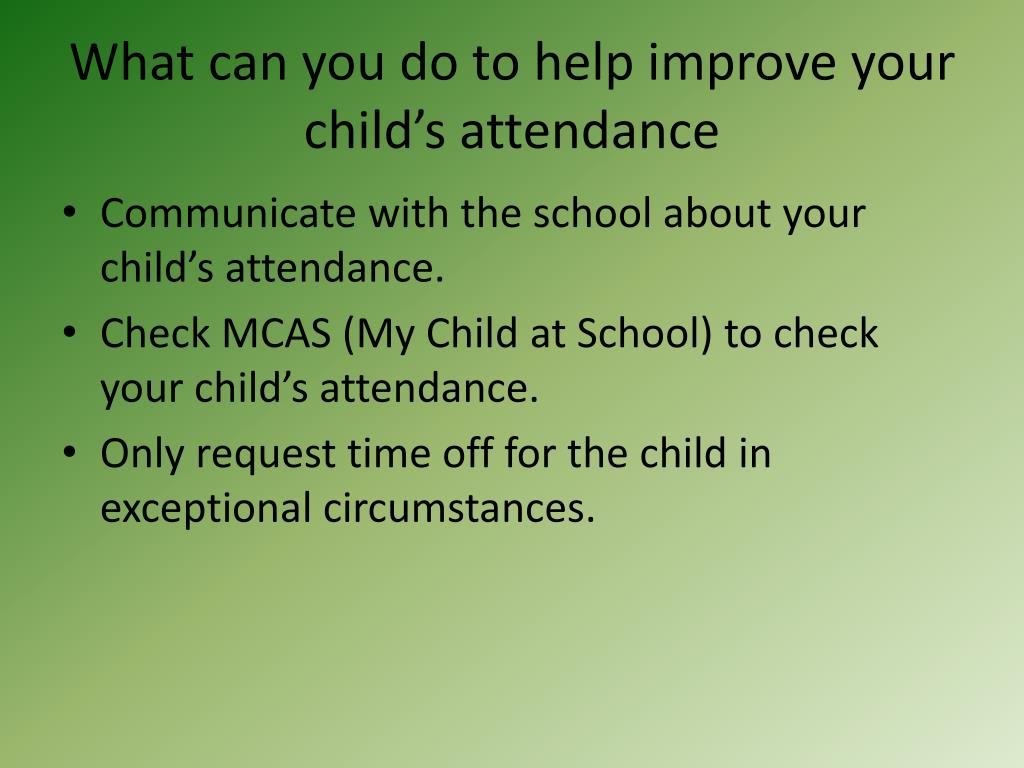 What can you do to help improve your child’s attendance

• Communicate with the school about your child’s attendance.
• Check MCAS (My Child at School) to check your child’s attendance.
• Only request time off for the child in exceptional circumstances.